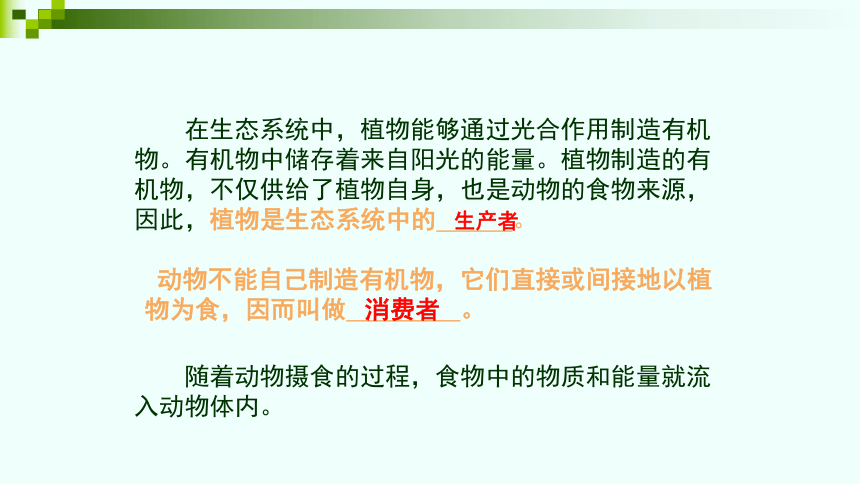 在生态系统中，植物能够通过光合作用制造有机物。有机物中储存着来自阳光的能量。植物制造的有机物，不仅供给了植物自身，也是动物的食物来源，因此，植物是生态系统中的__生产者__。

动物不能自己制造有机物，它们直接或间接地以植物为食，因而叫做__消费者__。

随着动物摄食的过程，食物中的物质和能量就流入动物体内。